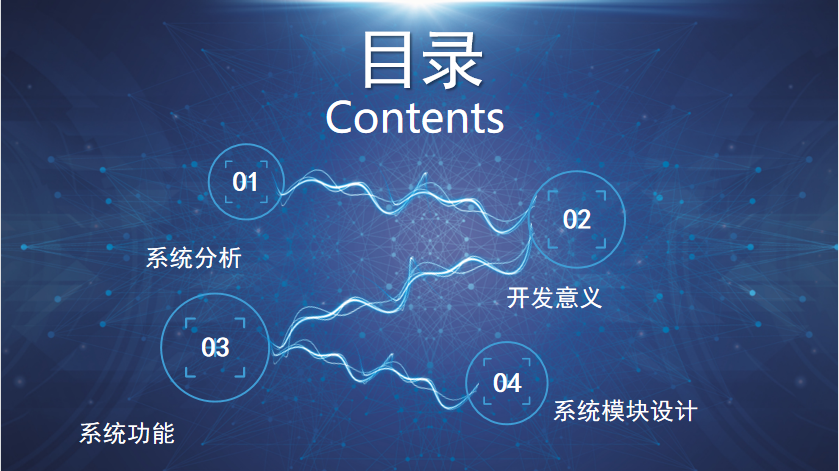 目录
Contents

01
系统分析

02
开发意义

03
系统功能

04
系统模块设计